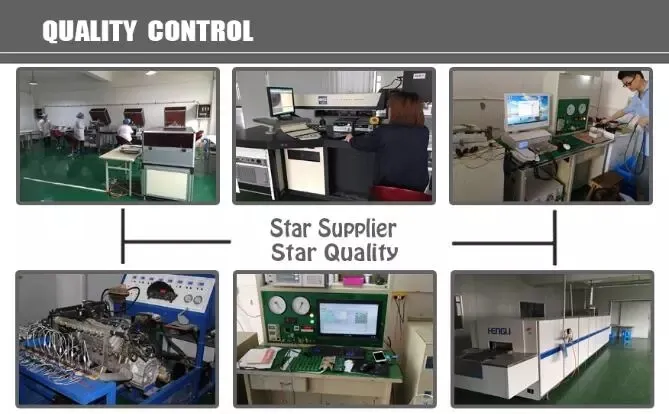 QUALITY CONTROL

Star Supplier
Star Quality

HENGLI